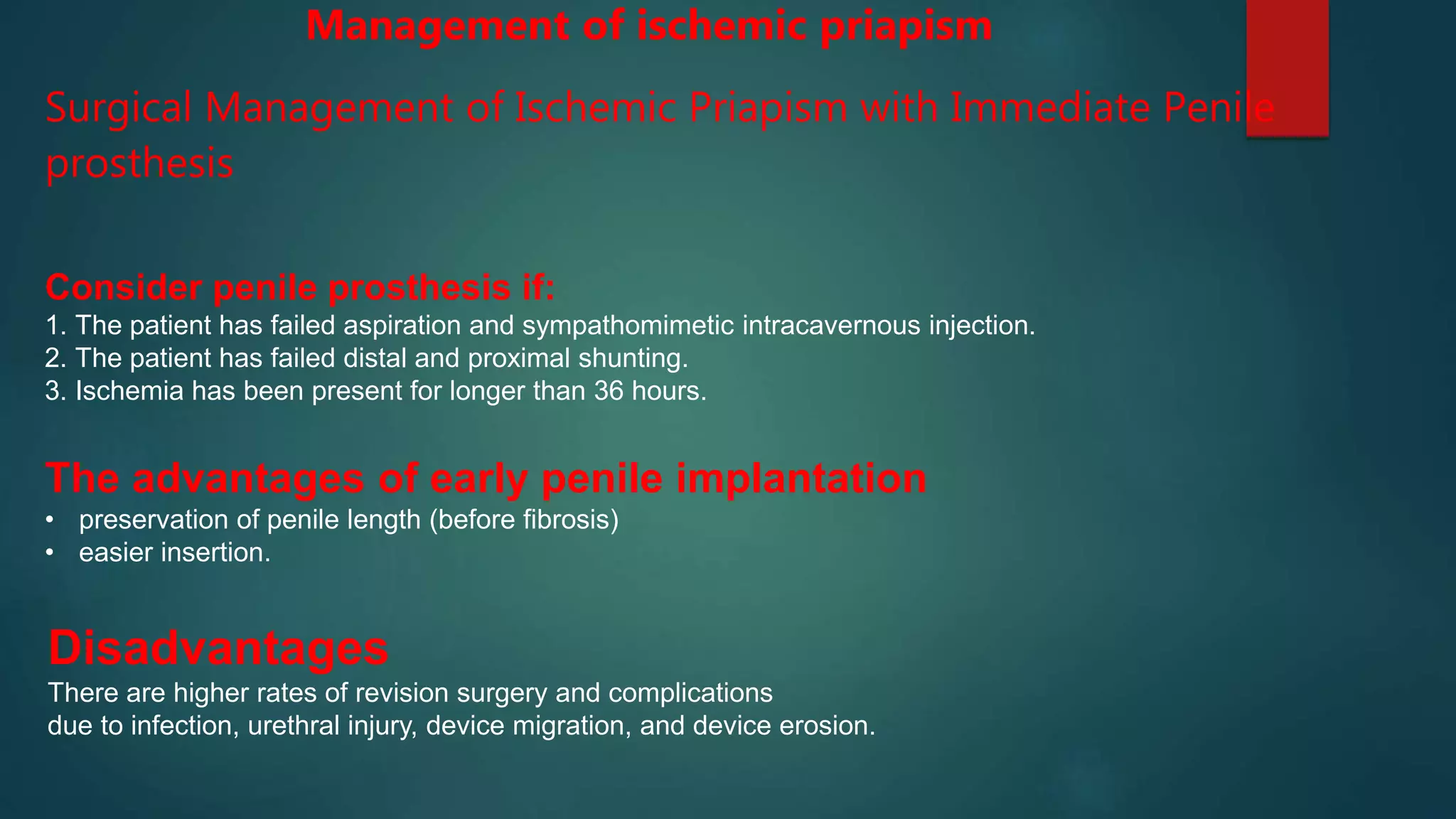 Management of ischemic priapism

Surgical Management of Ischemic Priapism with Immediate Penile prosthesis

Consider penile prosthesis if:
1. The patient has failed aspiration and sympathomimetic intracavernous injection.
2. The patient has failed distal and proximal shunting.
3. Ischemia has been present for longer than 36 hours.

The advantages of early penile implantation
• preservation of penile length (before fibrosis)
• easier insertion.

Disadvantages
There are higher rates of revision surgery and complications due to infection, urethral injury, device migration, and device erosion.